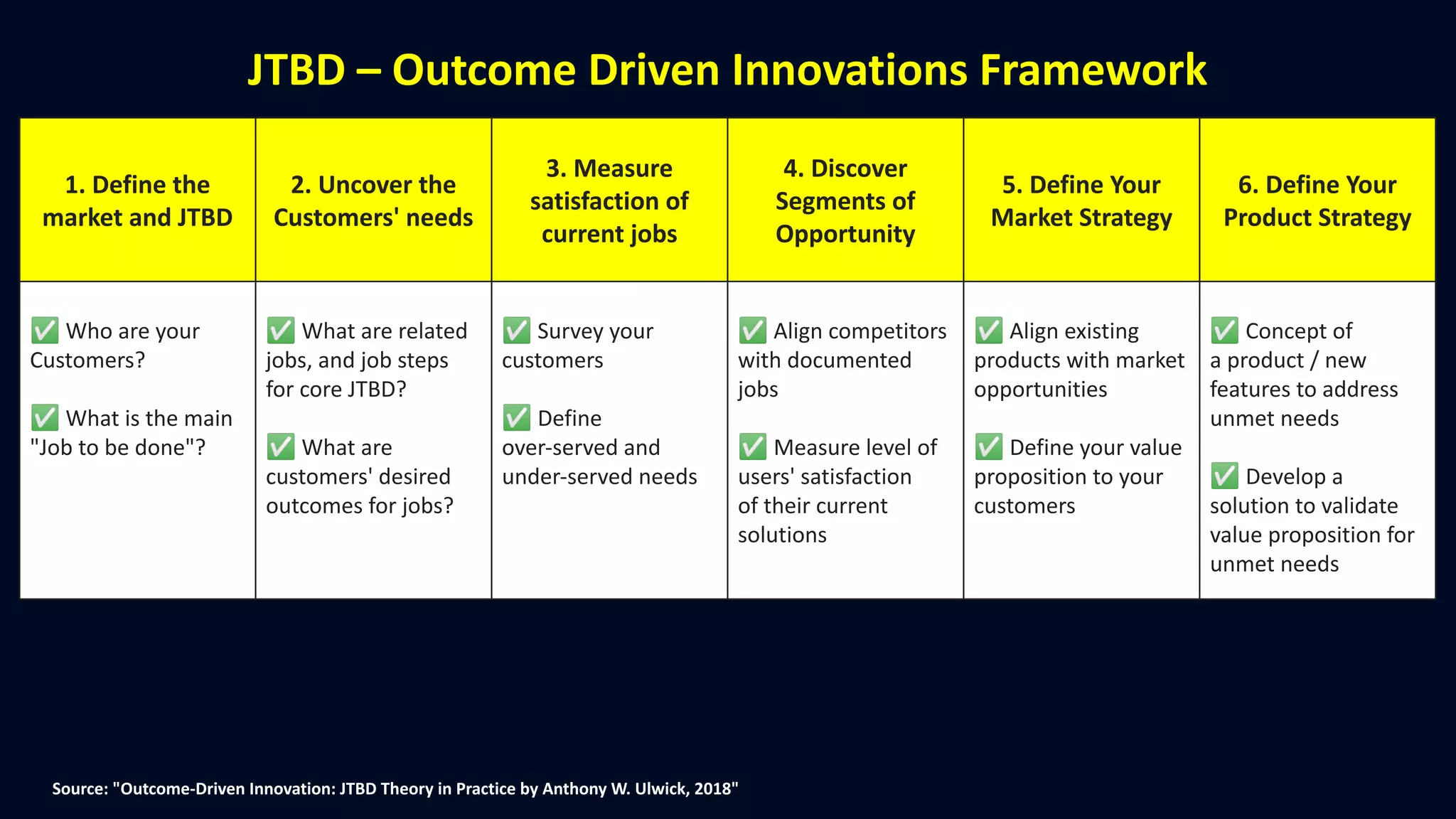 JTBD – Outcome Driven Innovations Framework

| 1. Define the market and JTBD | 2. Uncover the Customers' needs | 3. Measure satisfaction of current jobs | 4. Discover Segments of Opportunity | 5. Define Your Market Strategy | 6. Define Your Product Strategy |
|---|---|---|---|---|---|
| ✅ Who are your Customers? ✅ What is the main "Job to be done"? | ✅ What are related jobs, and job steps for core JTBD? ✅ What are customers' desired outcomes for jobs? | ✅ Survey your customers ✅ Define over-served and under-served needs | ✅ Align competitors with documented jobs ✅ Measure level of users' satisfaction of their current solutions | ✅ Align existing products with market opportunities ✅ Define your value proposition to your customers | ✅ Concept of a product / new features to address unmet needs ✅ Develop a solution to validate value proposition for unmet needs |

Source: "Outcome-Driven Innovation: JTBD Theory in Practice by Anthony W. Ulwick, 2018"